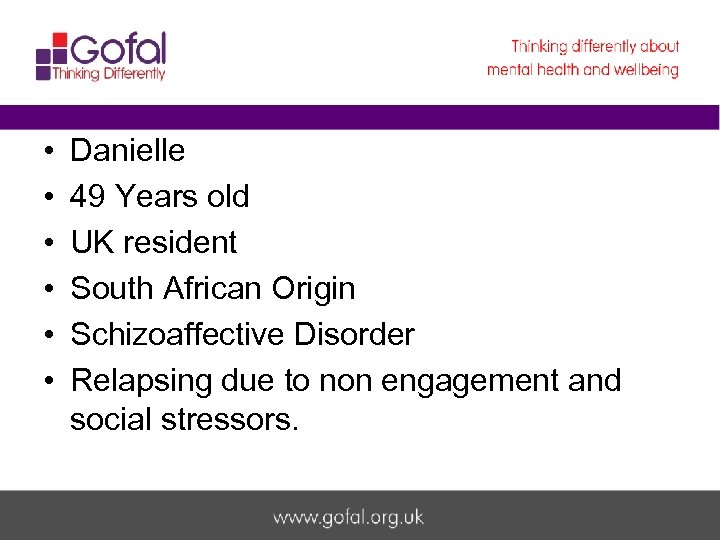 Gofal
Thinking Differently

Thinking differently about mental health and wellbeing

• Danielle
• 49 Years old
• UK resident
• South African Origin
• Schizoaffective Disorder
• Relapsing due to non engagement and social stressors.

www.gofal.org.uk